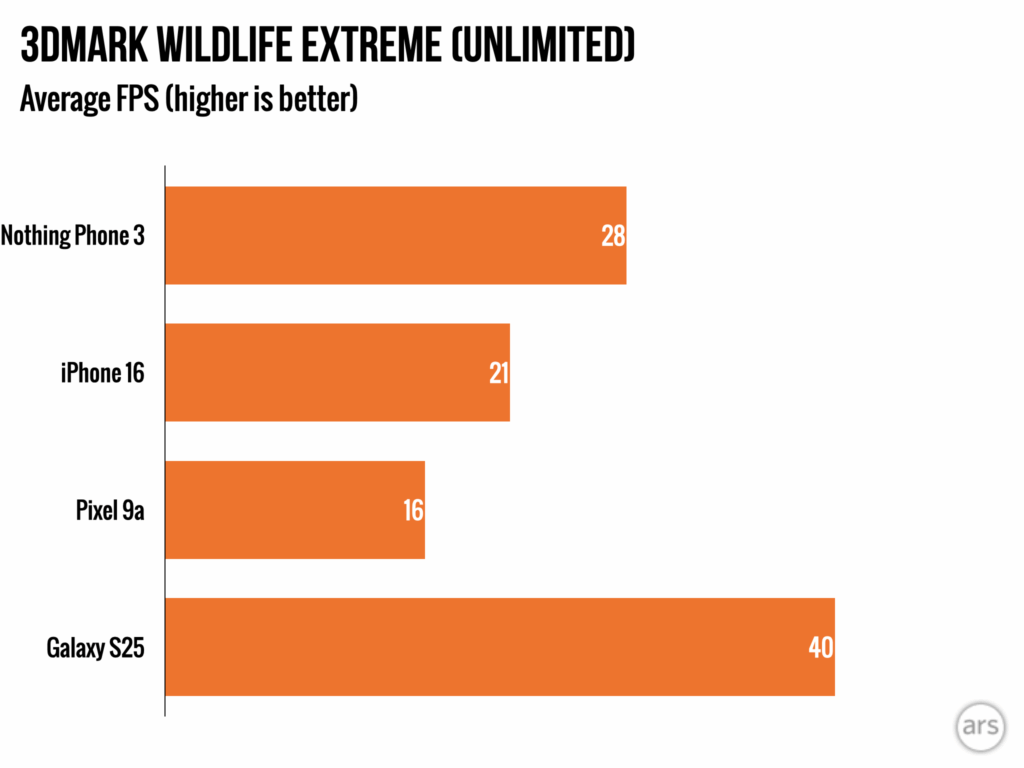 3DMARK WILDLIFE EXTREME (UNLIMITED)
Average FPS (higher is better)

Nothing Phone 3 28
iPhone 16 21
Pixel 9a 16
Galaxy S25 40

ars